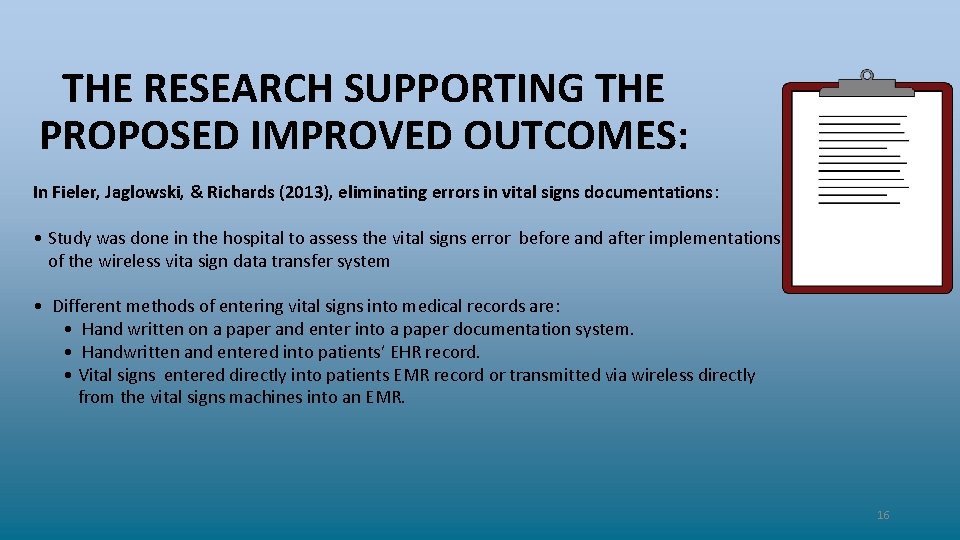 THE RESEARCH SUPPORTING THE PROPOSED IMPROVED OUTCOMES:

In Fieler, Jaglowski, & Richards (2013), eliminating errors in vital signs documentations:

• Study was done in the hospital to assess the vital signs error before and after implementations of the wireless vita sign data transfer system

• Different methods of entering vital signs into medical records are:
• Hand written on a paper and enter into a paper documentation system.
• Handwritten and entered into patients' EHR record.
• Vital signs entered directly into patients EMR record or transmitted via wireless directly from the vital signs machines into an EMR.

16